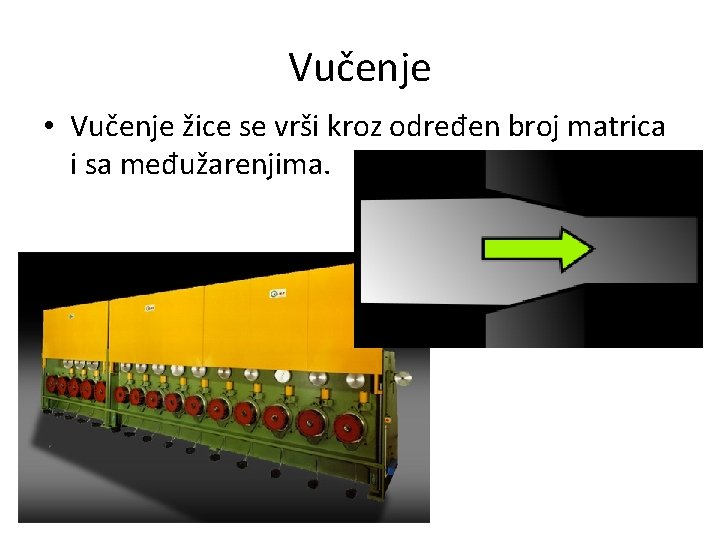 Vučenje

• Vučenje žice se vrši kroz određen broj matrica i sa međužarenjima.